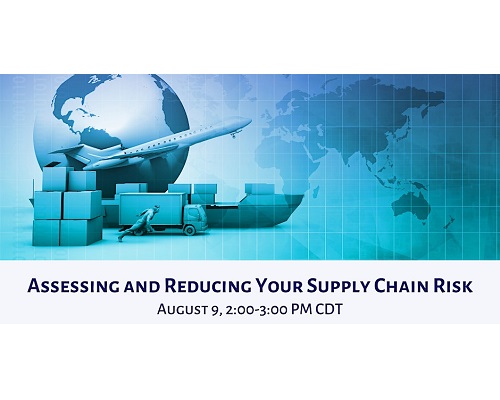 Assessing and Reducing Your Supply Chain Risk
August 9, 2:00-3:00 PM CDT